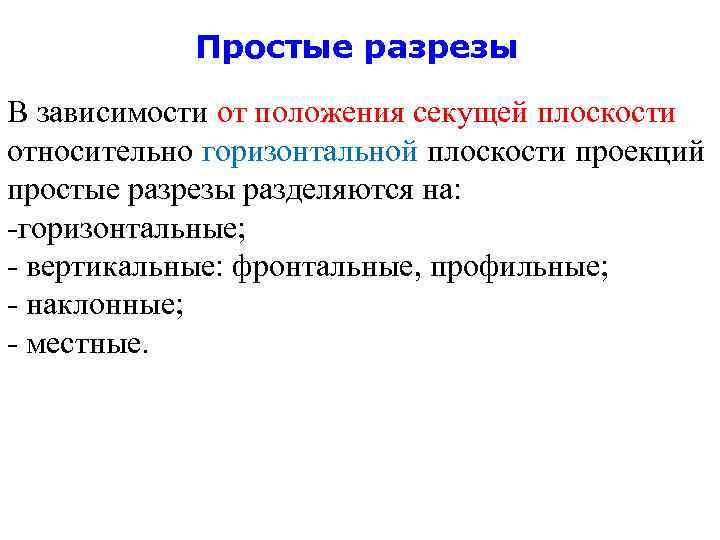 Простые разрезы

В зависимости от положения секущей плоскости относительно горизонтальной плоскости проекций простые разрезы разделяются на:
-горизонтальные;
- вертикальные: фронтальные, профильные;
- наклонные;
- местные.